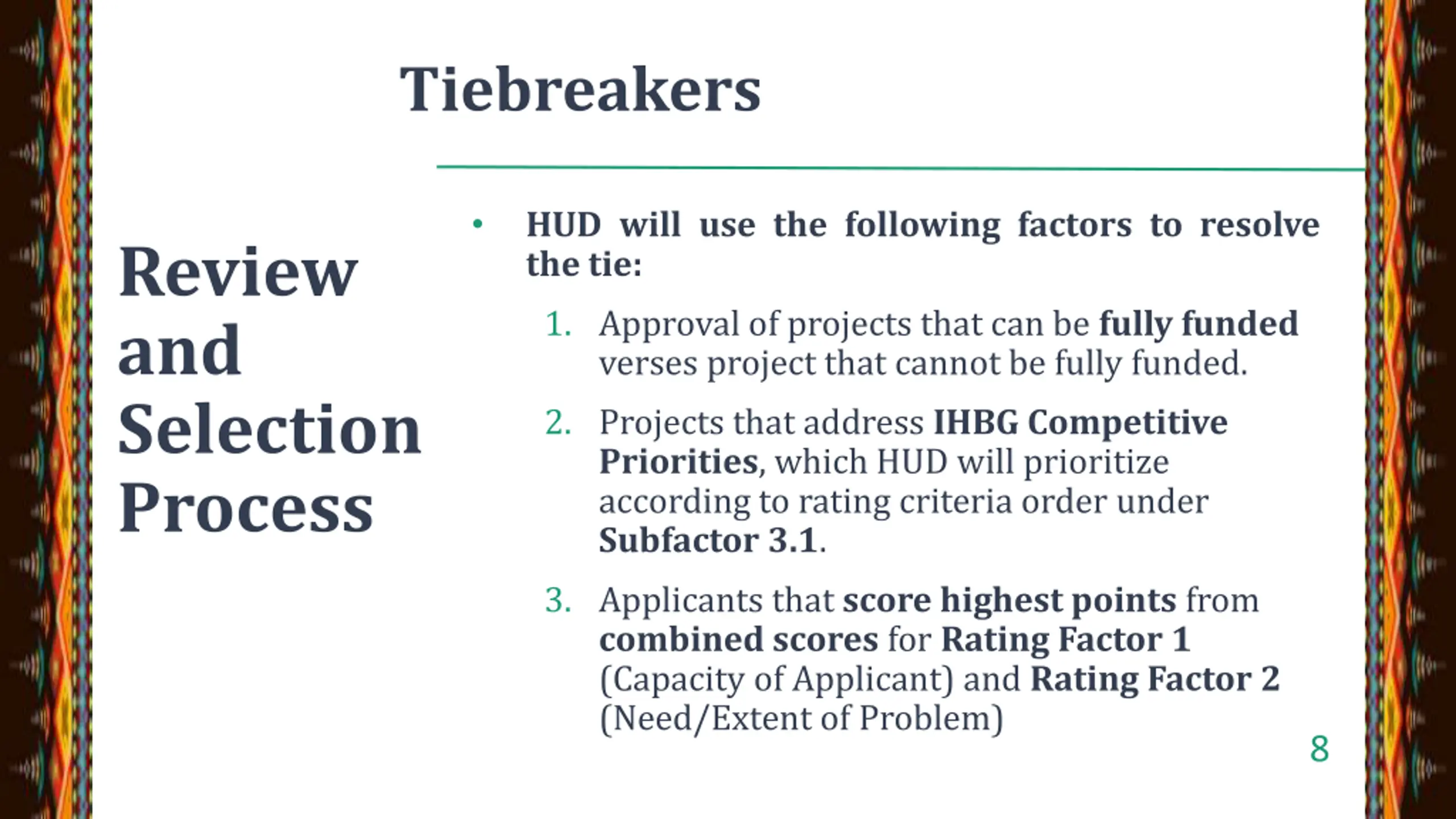 Tiebreakers

Review and Selection Process

• HUD will use the following factors to resolve the tie:

1. Approval of projects that can be fully funded verses project that cannot be fully funded.

2. Projects that address IHBG Competitive Priorities, which HUD will prioritize according to rating criteria order under Subfactor 3.1.

3. Applicants that score highest points from combined scores for Rating Factor 1 (Capacity of Applicant) and Rating Factor 2 (Need/Extent of Problem)

8